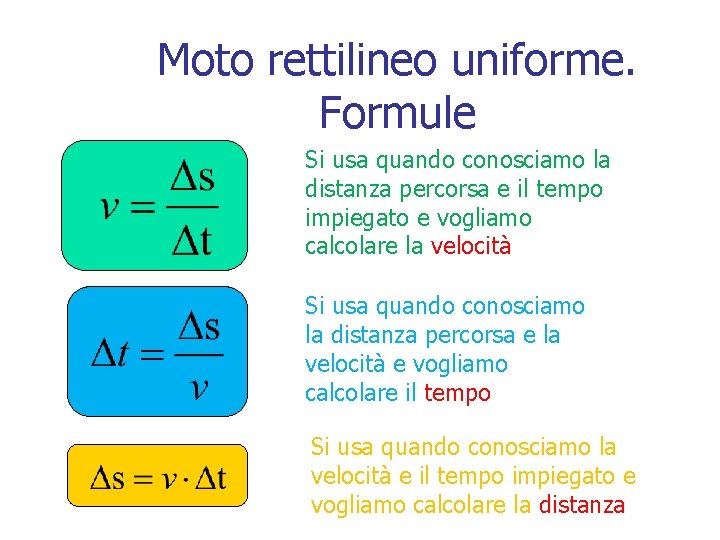 Moto rettilineo uniforme. Formule

$v = \frac{\Delta s}{\Delta t}$

Si usa quando conosciamo la distanza percorsa e il tempo impiegato e vogliamo calcolare la velocità

$\Delta t = \frac{\Delta s}{v}$

Si usa quando conosciamo la distanza percorsa e la velocità e vogliamo calcolare il tempo

$\Delta s = v \cdot \Delta t$

Si usa quando conosciamo la velocità e il tempo impiegato e vogliamo calcolare la distanza